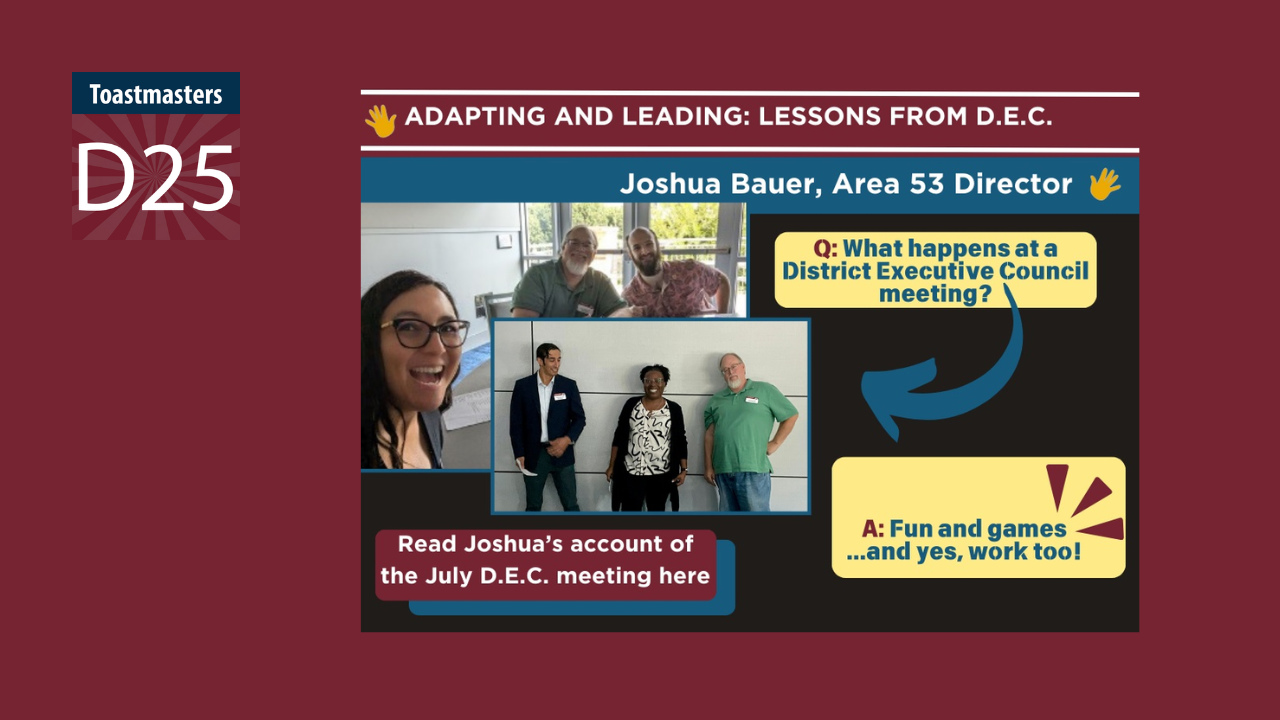 Toastmasters

D25

ADAPTING AND LEADING: LESSONS FROM D.E.C.

Joshua Bauer, Area 53 Director

Q: What happens at a District Executive Council meeting?

A: Fun and games ...and yes, work too!

Read Joshua's account of the July D.E.C. meeting here